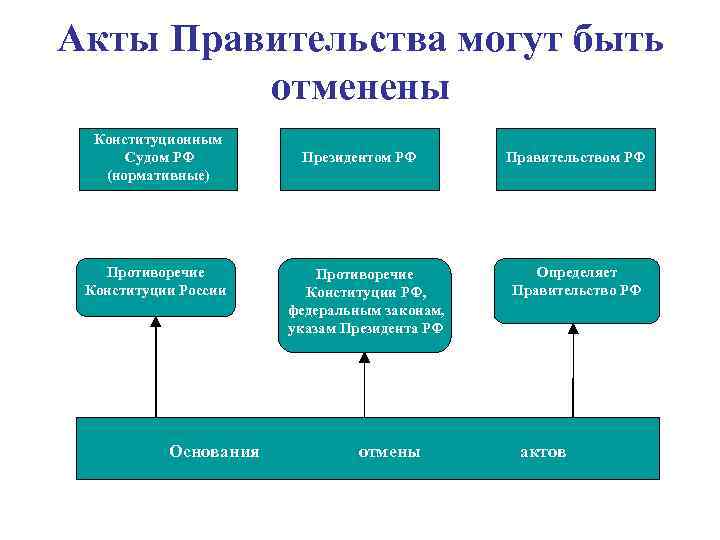 Акты Правительства могут быть отменены

Конституционным Судом РФ (нормативные)

Президентом РФ

Правительством РФ

Противоречие Конституции России

Противоречие Конституции РФ, федеральным законам, указам Президента РФ

Определяет Правительство РФ

Основания отмены актов